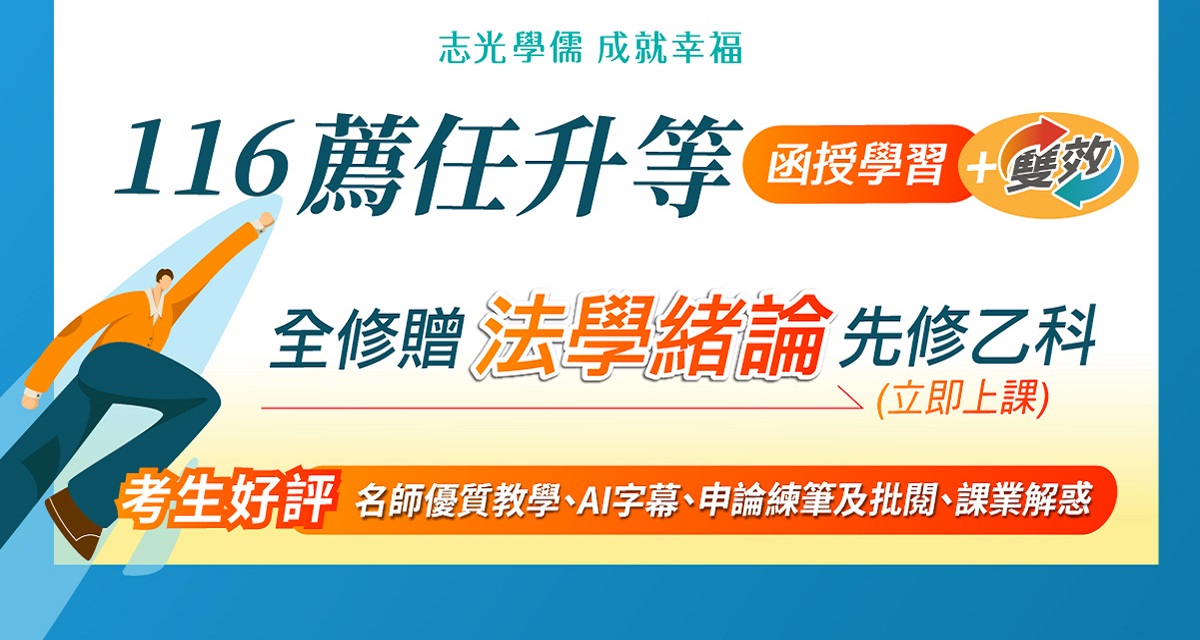 志光學儒 成就幸福

116薦任升等

函授學習 + 雙效

全修贈 法學緒論 先修乙科

(立即上課)

考生好評 名師優質教學、AI字幕、申論練筆及批閱、課業解惑